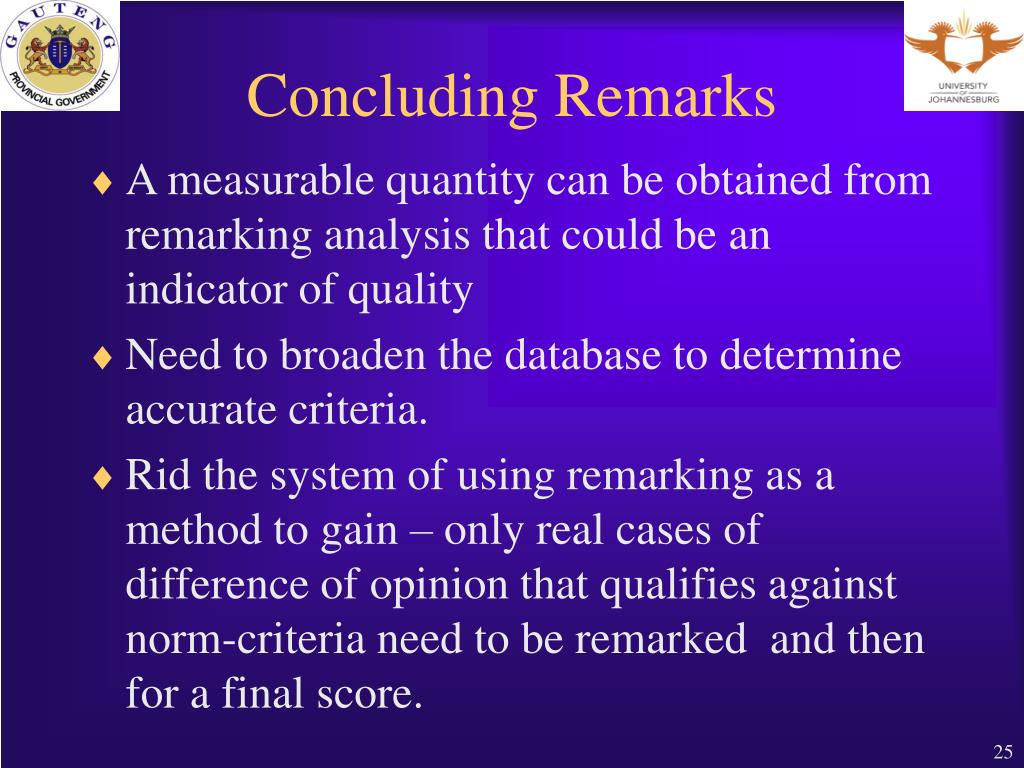 GAUTENG PROVINCIAL GOVERNMENT

UNIVERSITY OF JOHANNESBURG

Concluding Remarks

♦ A measurable quantity can be obtained from remarking analysis that could be an indicator of quality

♦ Need to broaden the database to determine accurate criteria.

♦ Rid the system of using remarking as a method to gain – only real cases of difference of opinion that qualifies against norm-criteria need to be remarked and then for a final score.

25